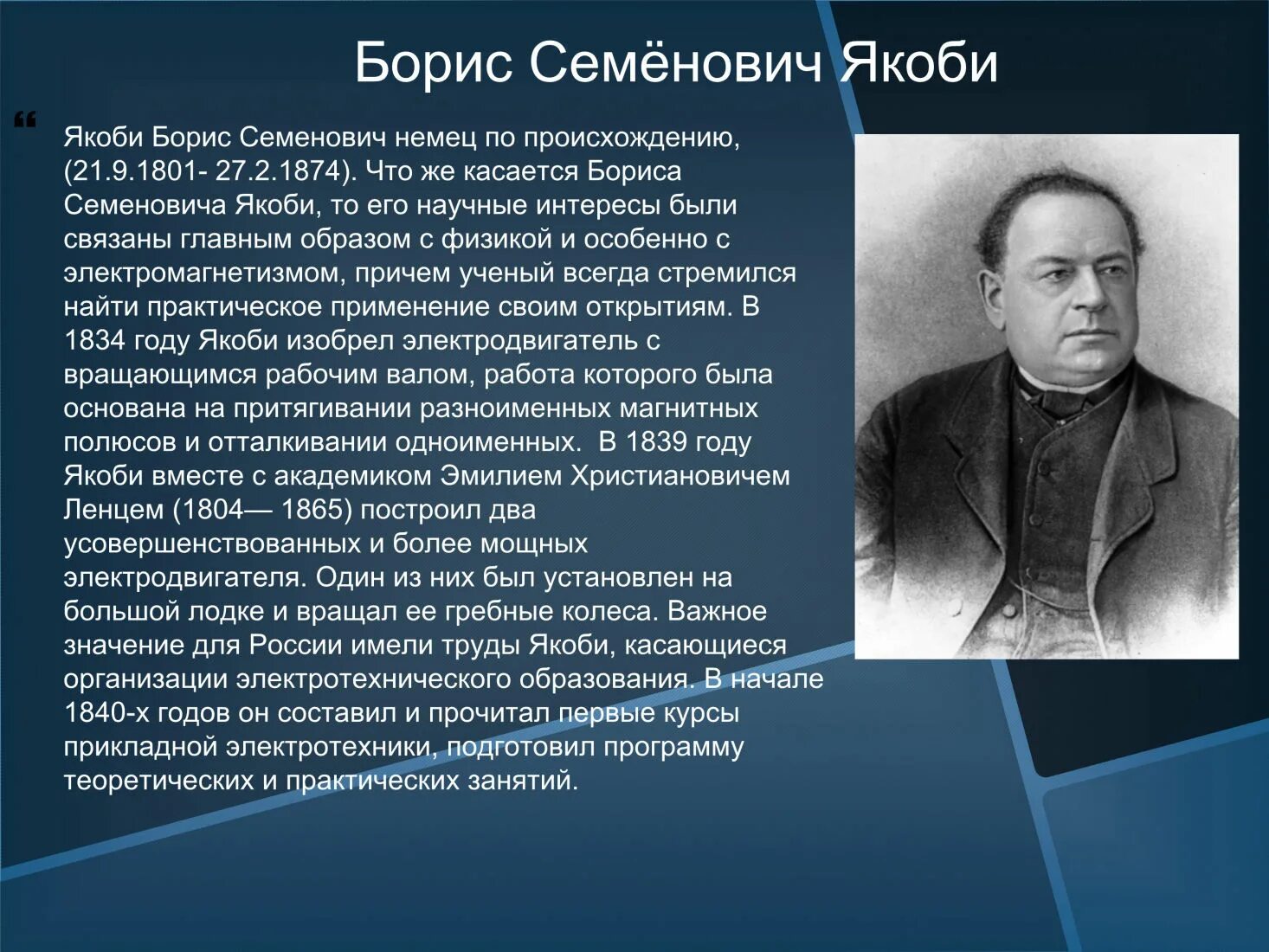 Борис Семёнович Якоби

“

Якоби Борис Семенович немец по происхождению, (21.9.1801- 27.2.1874). Что же касается Бориса Семеновича Якоби, то его научные интересы были связаны главным образом с физикой и особенно с электромагнетизмом, причем ученый всегда стремился найти практическое применение своим открытиям. В 1834 году Якоби изобрел электродвигатель с вращающимся рабочим валом, работа которого была основана на притягивании разноименных магнитных полюсов и отталкивании одноименных. В 1839 году Якоби вместе с академиком Эмилием Христиановичем Ленцем (1804— 1865) построил два усовершенствованных и более мощных электродвигателя. Один из них был установлен на большой лодке и вращал ее гребные колеса. Важное значение для России имели труды Якоби, касающиеся организации электротехнического образования. В начале 1840-х годов он составил и прочитал первые курсы прикладной электротехники, подготовил программу теоретических и практических занятий.